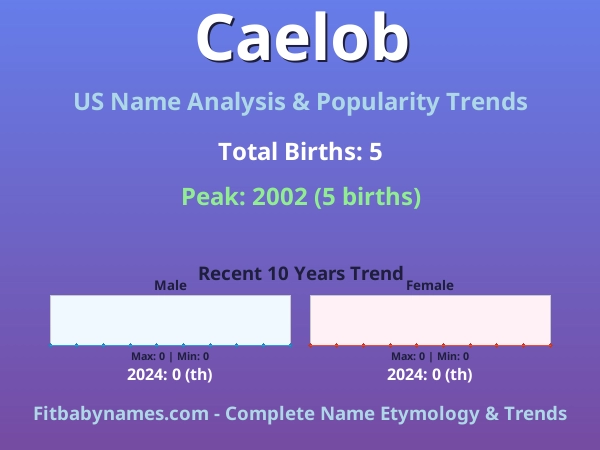 Caelob

US Name Analysis & Popularity Trends

Total Births: 5

Peak: 2002 (5 births)

Recent 10 Years Trend

Male

Max: 0 | Min: 0

2024: 0 (th)

Female

Max: 0 | Min: 0

2024: 0 (th)

Fitbabynames.com - Complete Name Etymology & Trends